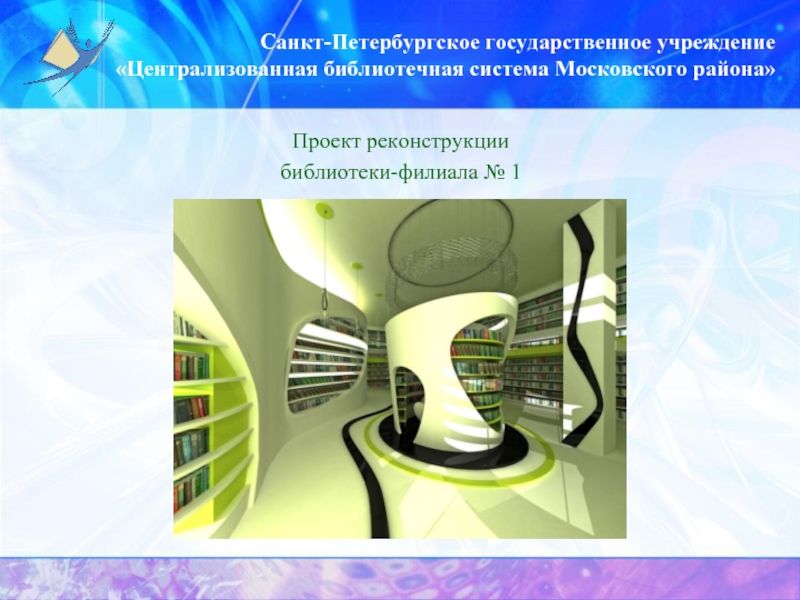 Санкт-Петербургское государственное учреждение «Централизованная библиотечная система Московского района»

Проект реконструкции
библиотеки-филиала № 1